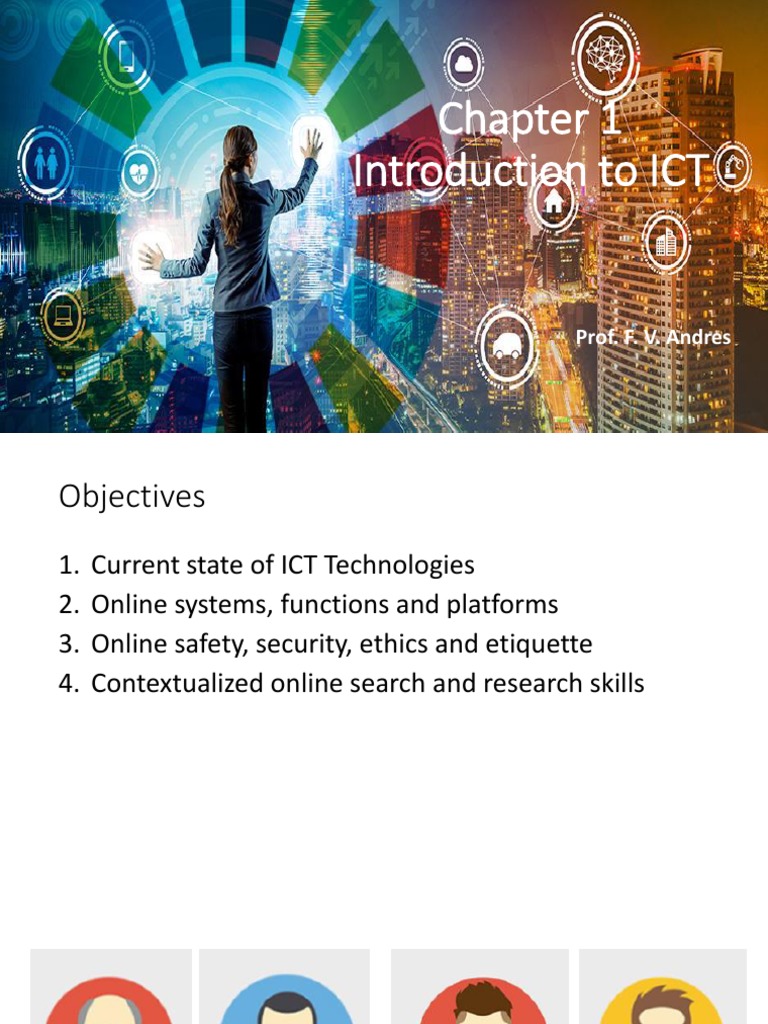 Chapter 1
Introduction to ICT

Prof. F. V. Andres

Objectives

1. Current state of ICT Technologies
2. Online systems, functions and platforms
3. Online safety, security, ethics and etiquette
4. Contextualized online search and research skills